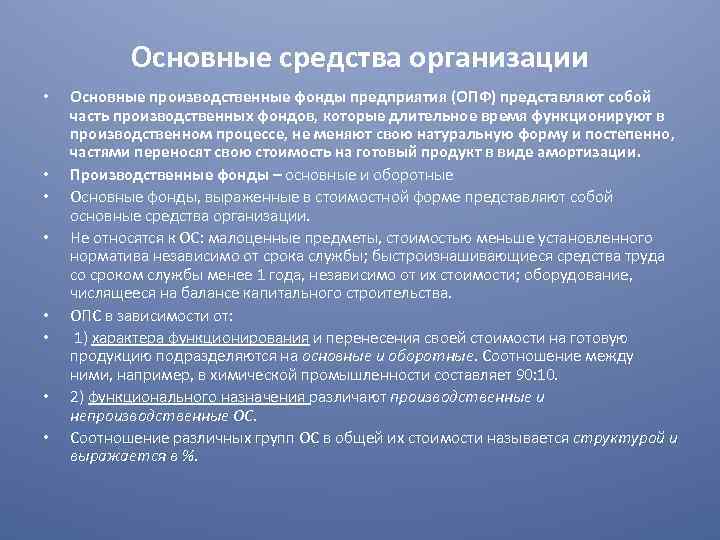 Основные средства организации

• Основные производственные фонды предприятия (ОПФ) представляют собой часть производственных фондов, которые длительное время функционируют в производственном процессе, не меняют свою натуральную форму и постепенно, частями переносят свою стоимость на готовый продукт в виде амортизации.

• Производственные фонды – основные и оборотные

• Основные фонды, выраженные в стоимостной форме представляют собой основные средства организации.

• Не относятся к ОС: малоценные предметы, стоимостью меньше установленного норматива независимо от срока службы; быстроизнашивающиеся средства труда со сроком службы менее 1 года, независимо от их стоимости; оборудование, числящееся на балансе капитального строительства.

• ОПС в зависимости от:

• 1) характера функционирования и перенесения своей стоимости на готовую продукцию подразделяются на основные и оборотные. Соотношение между ними, например, в химической промышленности составляет 90:10.

• 2) функционального назначения различают производственные и непроизводственные ОС.

• Соотношение различных групп ОС в общей их стоимости называется структурой и выражается в %.